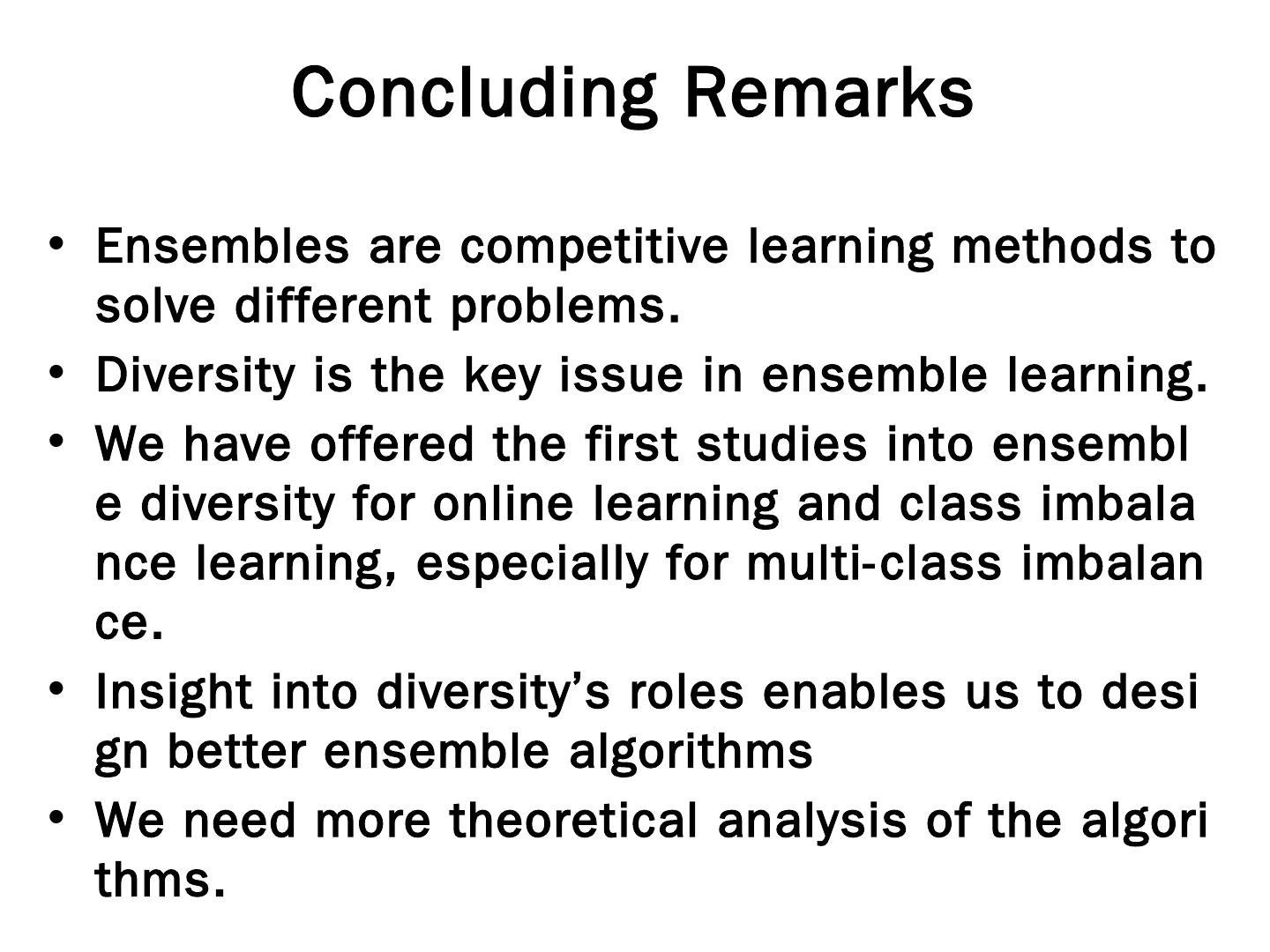 Concluding Remarks

• Ensembles are competitive learning methods to solve different problems.
• Diversity is the key issue in ensemble learning.
• We have offered the first studies into ensembl e diversity for online learning and class imbala nce learning, especially for multi-class imbalan ce.
• Insight into diversity's roles enables us to desi gn better ensemble algorithms
• We need more theoretical analysis of the algori thms.